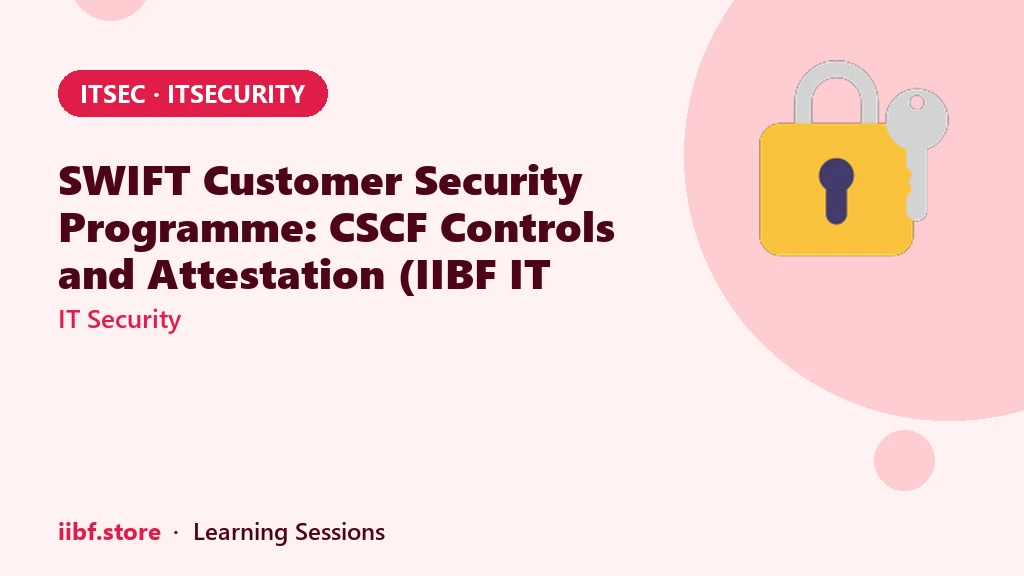 ITSEC · ITSECURITY

SWIFT Customer Security Programme: CSCF Controls and Attestation (IIBF IT

IT Security

iibf.store · Learning Sessions